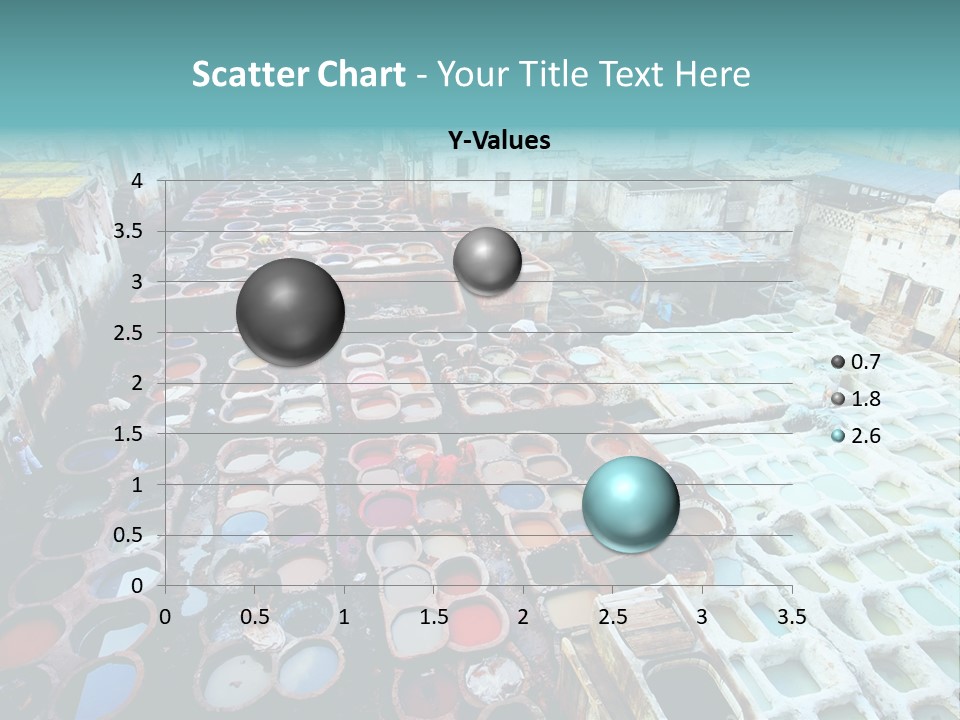 Scatter Chart - Your Title Text Here

Y-Values

4
3.5
3
2.5
2
1.5
1
0.5
0

0 0.5 1 1.5 2 2.5 3 3.5

0.7
1.8
2.6